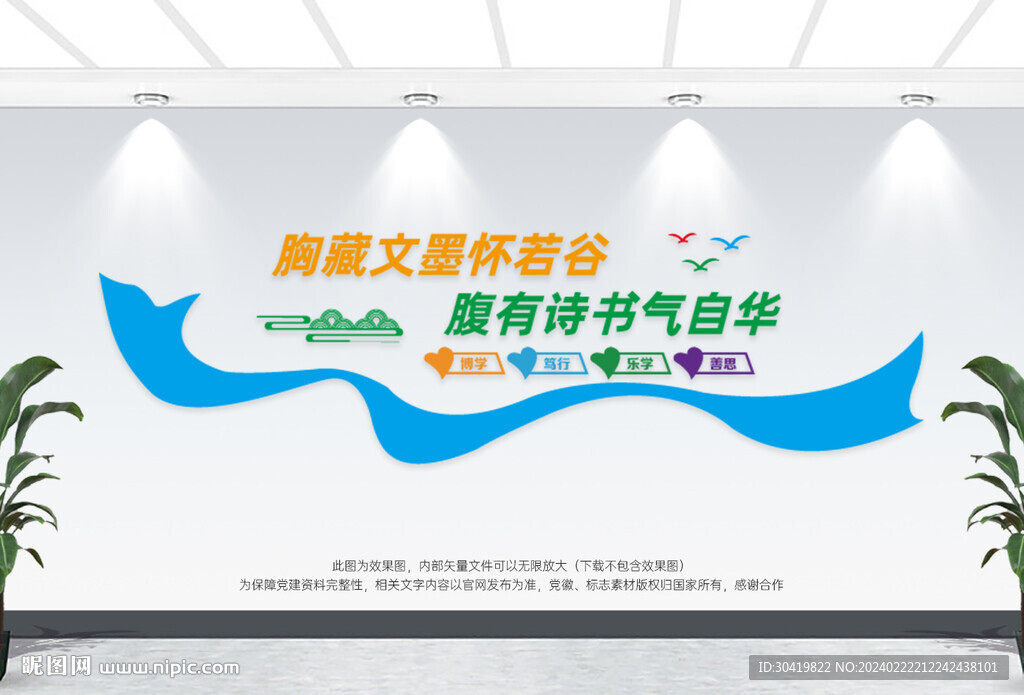 胸藏文墨怀若谷
腹有诗书气自华

博学 笃行 乐学 善思

此图为效果图，内部矢量文件可以无限放大（下载不包含效果图）
为保障党建资料完整性，相关文字内容以官网发布为准，党徽、标志素材版权归国家所有，感谢合作

昵图网 www.nipic.com

ID:30419822 NO:20240222212242438101